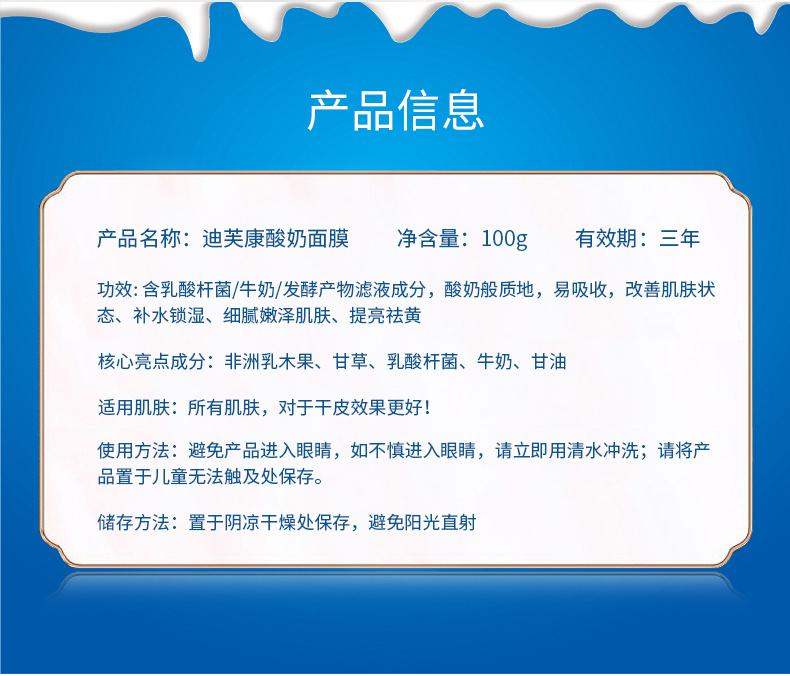 产品信息

产品名称：迪芙康酸奶面膜　　净含量：100g　　有效期：三年

功效: 含乳酸杆菌/牛奶/发酵产物滤液成分，酸奶般质地，易吸收，改善肌肤状态、补水锁湿、细腻嫩泽肌肤、提亮祛黄

核心亮点成分：非洲乳木果、甘草、乳酸杆菌、牛奶、甘油

适用肌肤：所有肌肤，对于干皮效果更好！

使用方法：避免产品进入眼睛，如不慎进入眼睛，请立即用清水冲洗；请将产品置于儿童无法触及处保存。

储存方法：置于阴凉干燥处保存，避免阳光直射